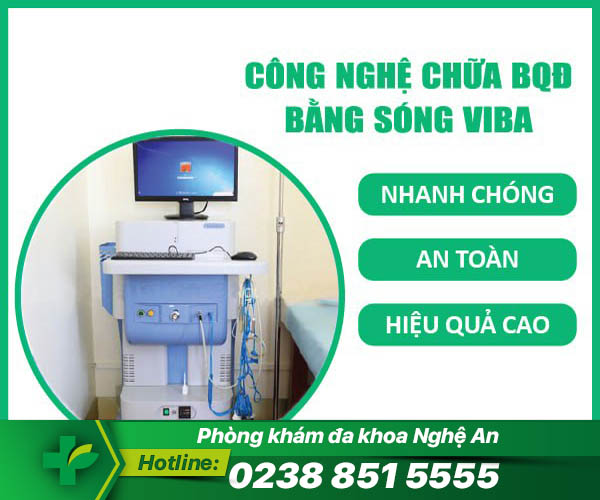 CÔNG NGHỆ CHỮA BQĐ BẰNG SÓNG VIBA

NHANH CHÓNG

AN TOÀN

HIỆU QUẢ CAO

Phòng khám đa khoa Nghệ An

Hotline: 0238 851 5555